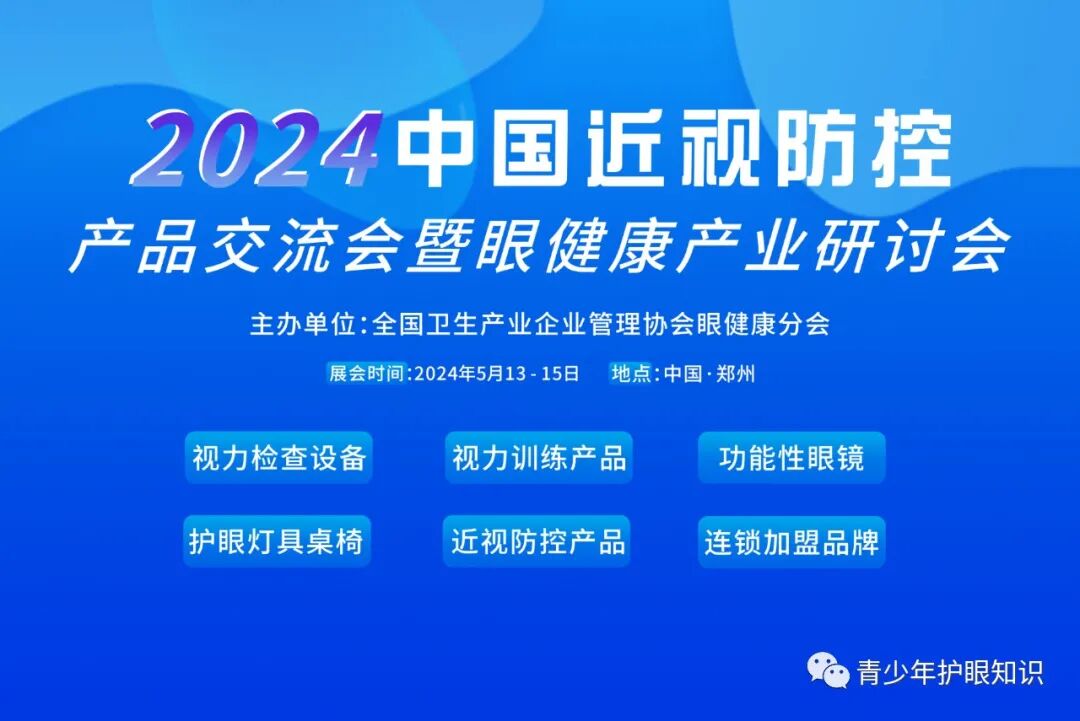 2024中国近视防控
产品交流会暨眼健康产业研讨会

主办单位:全国卫生产业企业管理协会眼健康分会

展会时间:2024年5月13 - 15日 地点:中国·郑州

视力检查设备
视力训练产品
功能性眼镜
护眼灯具桌椅
近视防控产品
连锁加盟品牌

青少年护眼知识